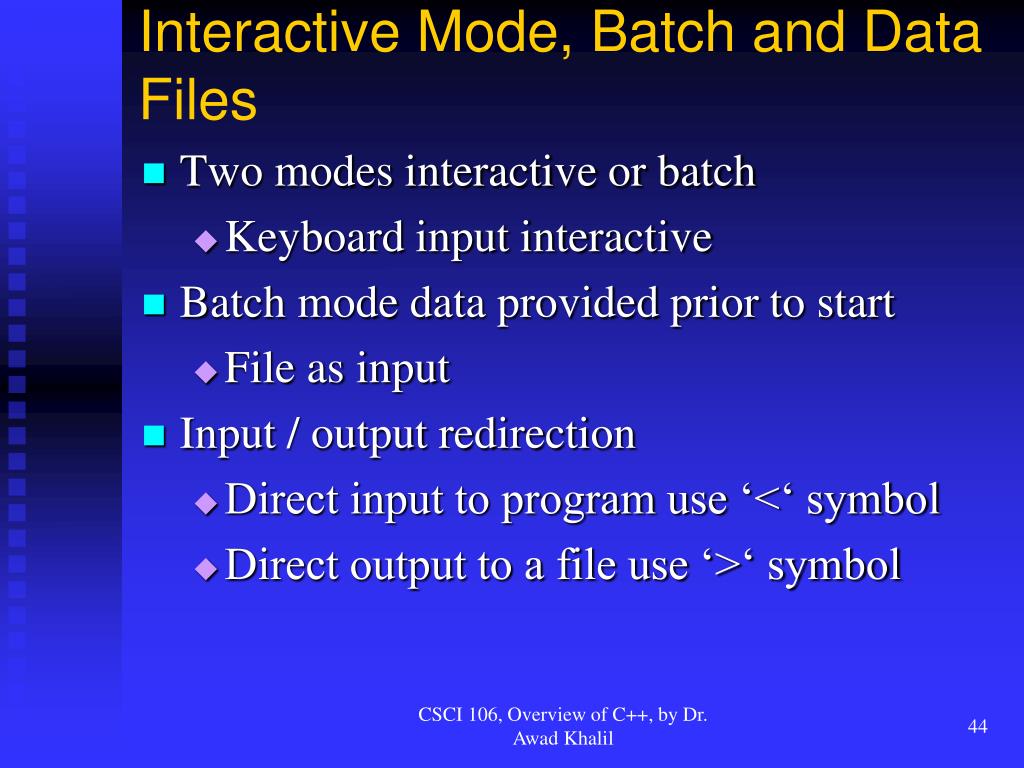 Interactive Mode, Batch and Data Files

Two modes interactive or batch

Keyboard input interactive

Batch mode data provided prior to start

File as input

Input / output redirection

Direct input to program use ‘<‘ symbol

Direct output to a file use ‘>‘ symbol

CSCI 106, Overview of C++, by Dr. Awad Khalil

44